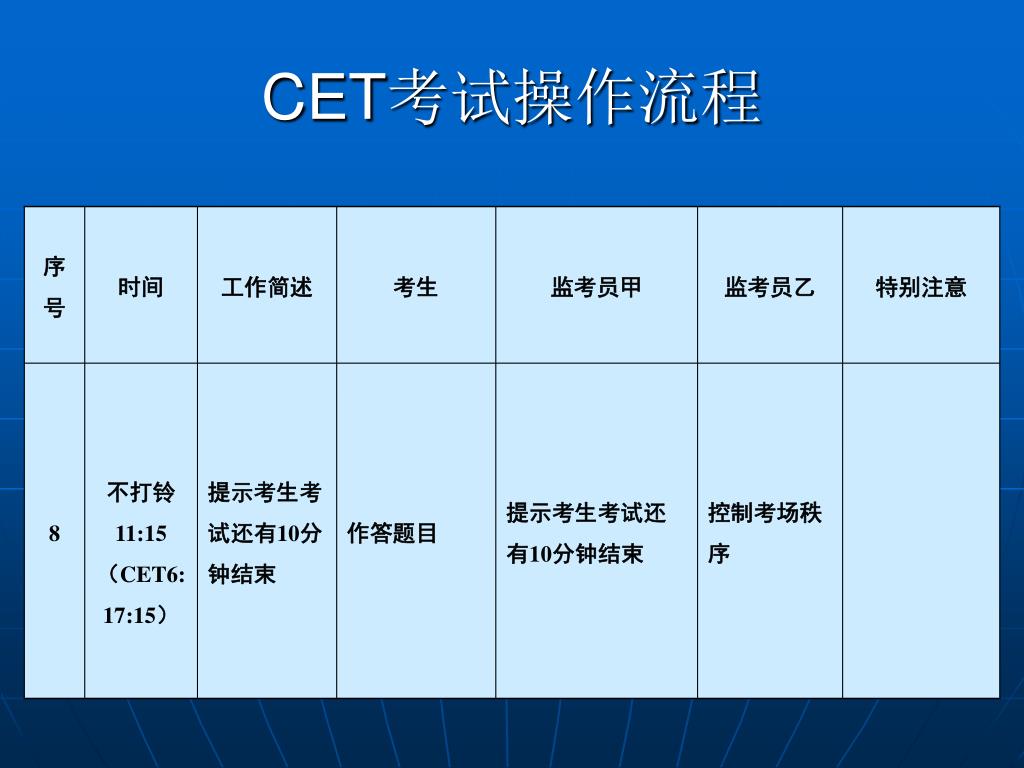 CET考试操作流程

| 序号 | 时间 | 工作简述 | 考生 | 监考员甲 | 监考员乙 | 特别注意 |
|---|---|---|---|---|---|---|
| 8 | 不打铃 11:15（CET6: 17:15） | 提示考生考试还有10分钟结束 | 作答题目 | 提示考生考试还有10分钟结束 | 控制考场秩序 | |